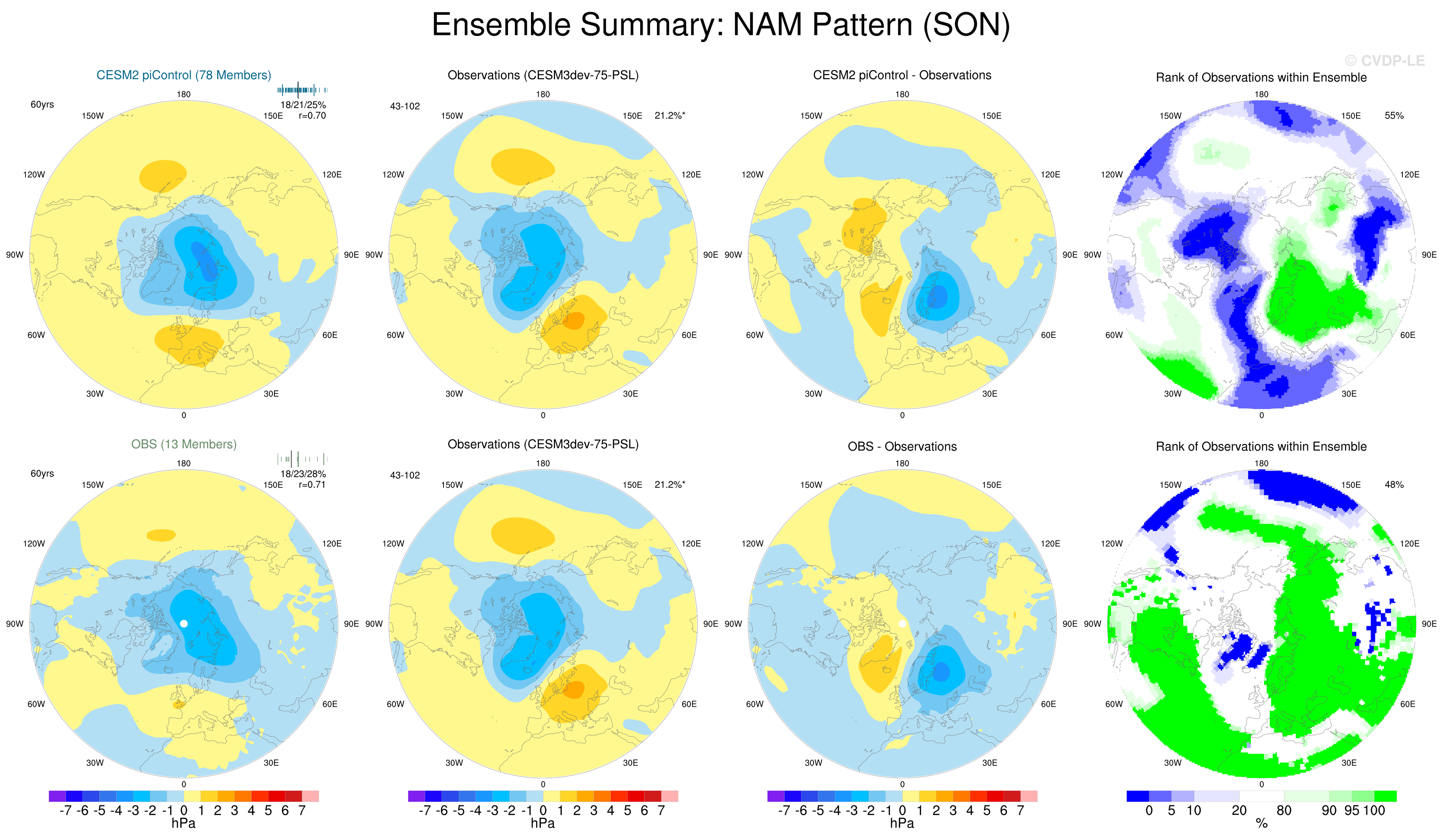 Ensemble Summary: NAM Pattern (SON)

© CVDP-LE

CESM2 piControl (78 Members)
60yrs
18/21/25%
r=0.70
180
150W
150E
120W
120E
90W
90E
60W
60E
30W
30E
0

Observations (CESM3dev-75-PSL)
43-102
21.2%*
180
150W
150E
120W
120E
90W
90E
60W
60E
30W
30E
0

CESM2 piControl - Observations
180
150W
150E
120W
120E
90W
90E
60W
60E
30W
30E
0

Rank of Observations within Ensemble
55%
180
150W
150E
120W
120E
90W
90E
60W
60E
30W
30E
0

OBS (13 Members)
60yrs
18/23/28%
r=0.71
180
150W
150E
120W
120E
90W
90E
60W
60E
30W
30E
0

Observations (CESM3dev-75-PSL)
43-102
21.2%*
180
150W
150E
120W
120E
90W
90E
60W
60E
30W
30E
0

OBS - Observations
180
150W
150E
120W
120E
90W
90E
60W
60E
30W
30E
0

Rank of Observations within Ensemble
48%
180
150W
150E
120W
120E
90W
90E
60W
60E
30W
30E
0

-7 -6 -5 -4 -3 -2 -1 0 1 2 3 4 5 6 7
hPa

-7 -6 -5 -4 -3 -2 -1 0 1 2 3 4 5 6 7
hPa

-7 -6 -5 -4 -3 -2 -1 0 1 2 3 4 5 6 7
hPa

0 5 10 20 80 90 95 100
%